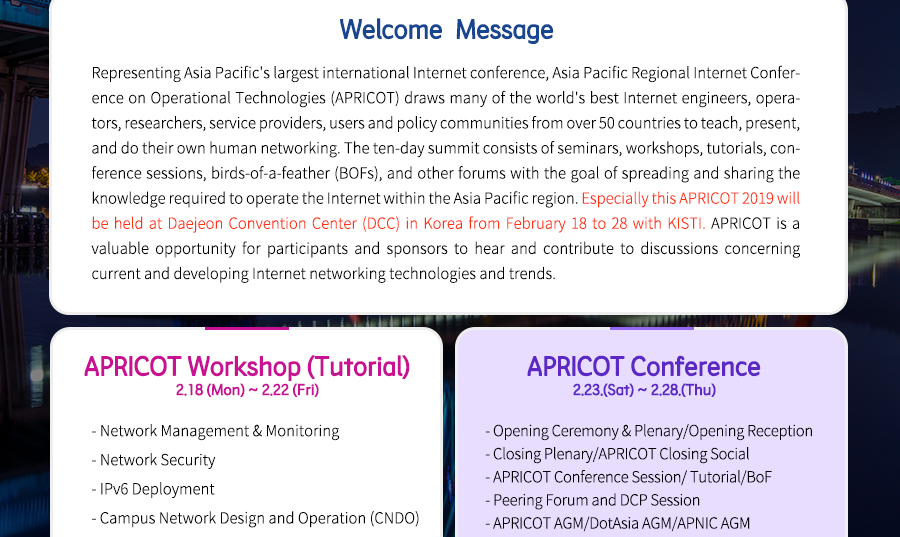 Welcome Message

Representing Asia Pacific's largest international Internet conference, Asia Pacific Regional Internet Conference on Operational Technologies (APRICOT) draws many of the world's best Internet engineers, operators, researchers, service providers, users and policy communities from over 50 countries to teach, present, and do their own human networking. The ten-day summit consists of seminars, workshops, tutorials, conference sessions, birds-of-a-feather (BOFs), and other forums with the goal of spreading and sharing the knowledge required to operate the Internet within the Asia Pacific region. Especially this APRICOT 2019 will be held at Daejeon Convention Center (DCC) in Korea from February 18 to 28 with KISTI. APRICOT is a valuable opportunity for participants and sponsors to hear and contribute to discussions concerning current and developing Internet networking technologies and trends.

APRICOT Workshop (Tutorial)
2.18 (Mon) ~ 2.22 (Fri)

- Network Management & Monitoring
- Network Security
- IPv6 Deployment
- Campus Network Design and Operation (CNDO)

APRICOT Conference
2.23.(Sat) ~ 2.28.(Thu)

- Opening Ceremony & Plenary/Opening Reception
- Closing Plenary/APRICOT Closing Social
- APRICOT Conference Session/ Tutorial/BoF
- Peering Forum and DCP Session
- APRICOT AGM/DotAsia AGM/APNIC AGM